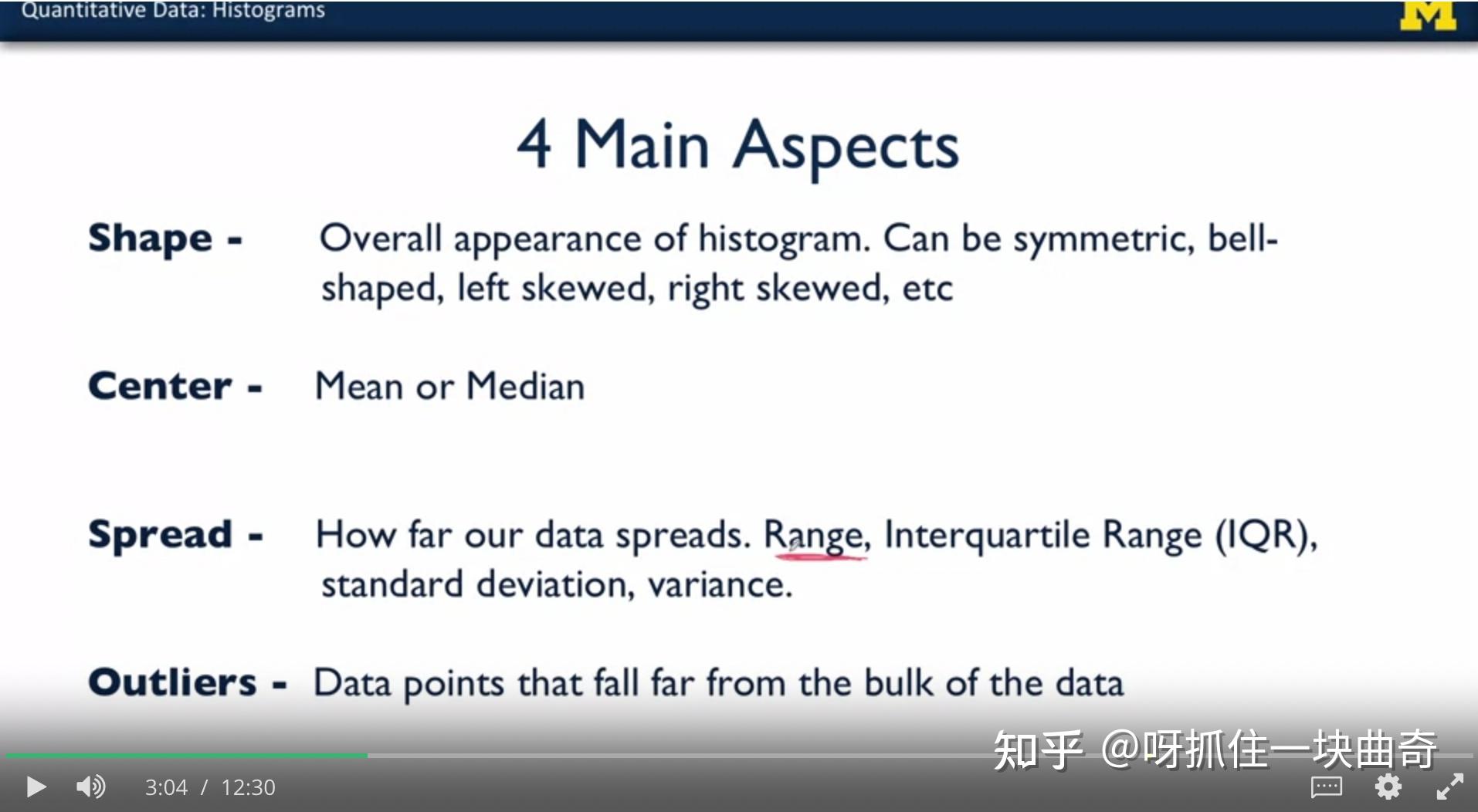 Quantitative Data: Histograms

M

4 Main Aspects

Shape - Overall appearance of histogram. Can be symmetric, bell-shaped, left skewed, right skewed, etc

Center - Mean or Median

Spread - How far our data spreads. Range, Interquartile Range (IQR), standard deviation, variance.

Outliers - Data points that fall far from the bulk of the data

知乎 @呀抓住一块曲奇

3:04 / 12:30